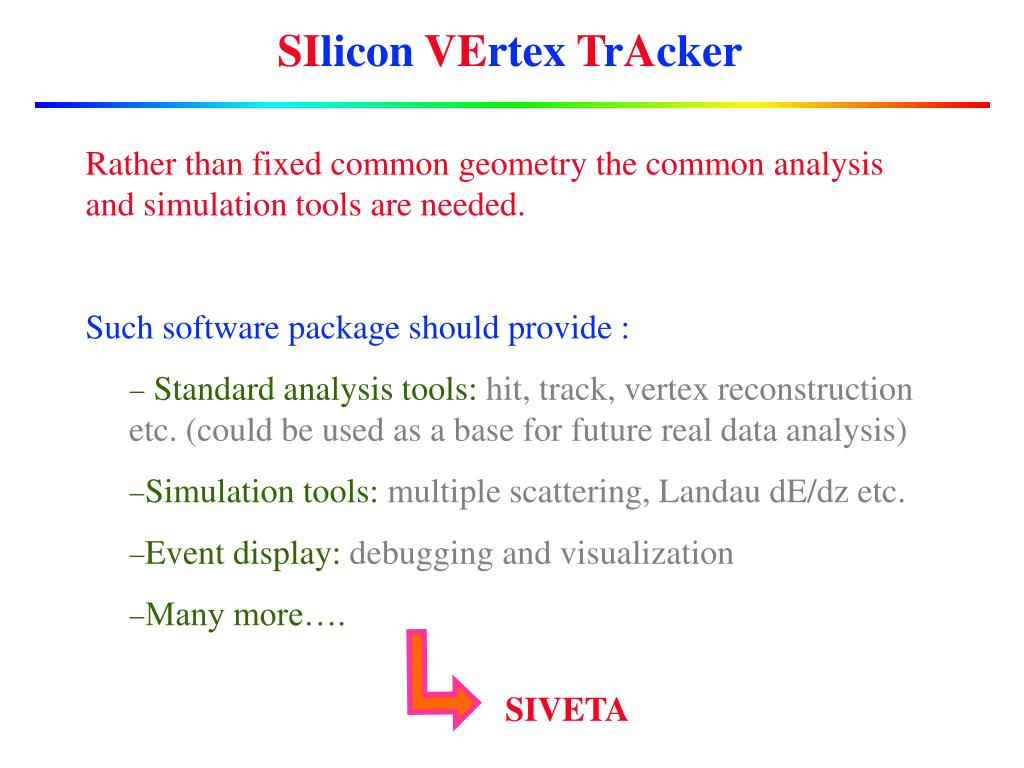 SIlicon VErtex TrAcker

Rather than fixed common geometry the common analysis and simulation tools are needed.

Such software package should provide :

– Standard analysis tools: hit, track, vertex reconstruction etc. (could be used as a base for future real data analysis)

–Simulation tools: multiple scattering, Landau dE/dz etc.

–Event display: debugging and visualization

–Many more….

SIVETA